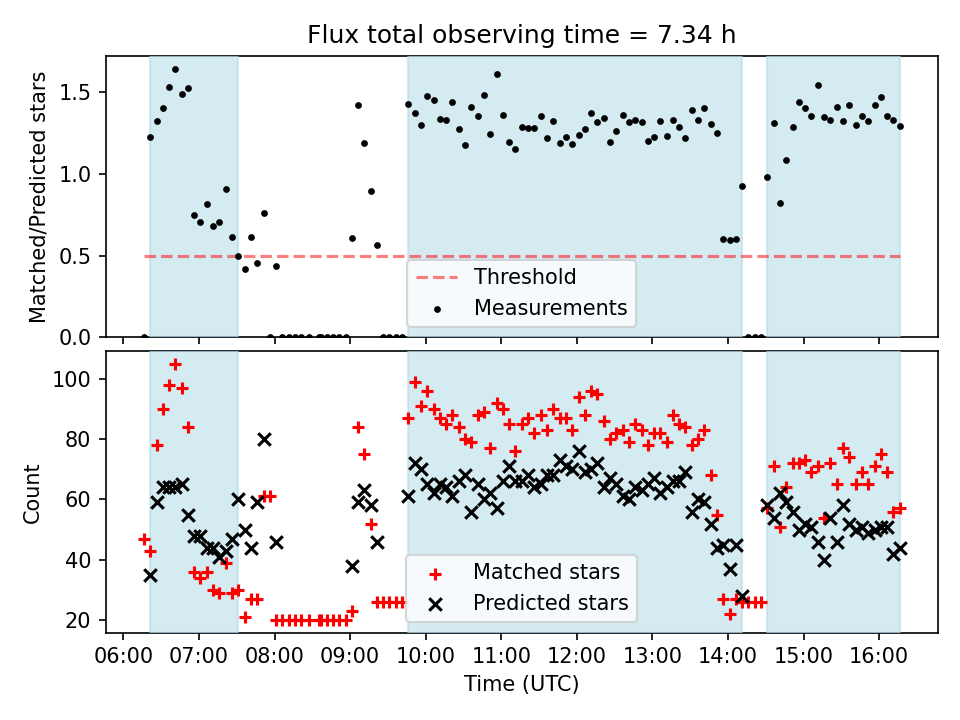 Flux total observing time = 7.34 h

Matched/Predicted stars

1.5
1.0
0.5
0.0

Threshold
Measurements

Count

100
80
60
40
20

Matched stars
Predicted stars

06:00 07:00 08:00 09:00 10:00 11:00 12:00 13:00 14:00 15:00 16:00

Time (UTC)